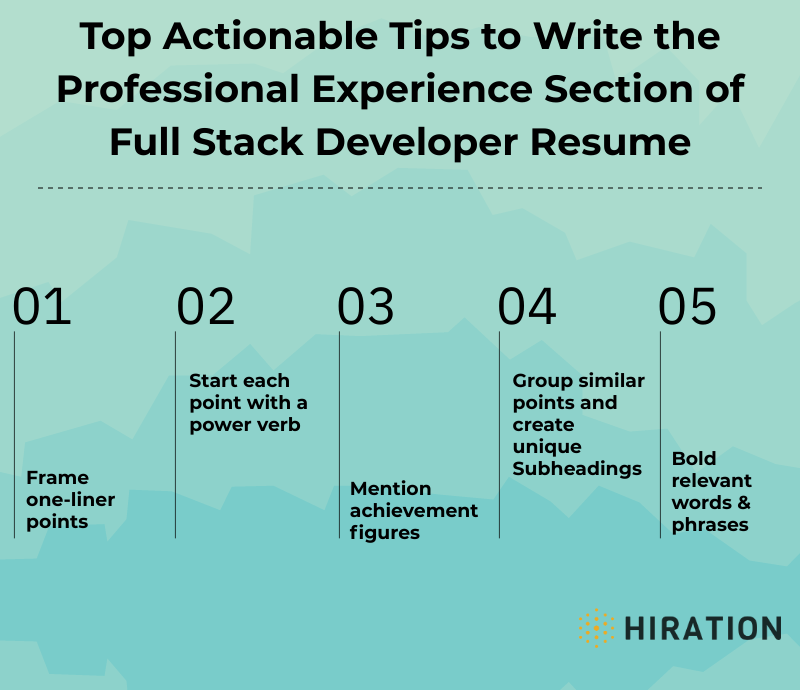 Top Actionable Tips to Write the Professional Experience Section of Full Stack Developer Resume

01

Frame one-liner points

02

Start each point with a power verb

03

Mention achievement figures

04

Group similar points and create unique Subheadings

05

Bold relevant words & phrases

HIRATION